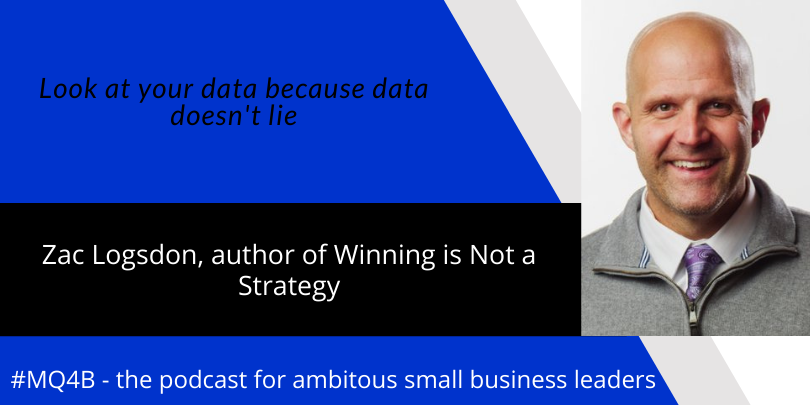 Look at your data because data doesn't lie

Zac Logsdon, author of Winning is Not a Strategy

#MQ4B - the podcast for ambitous small business leaders